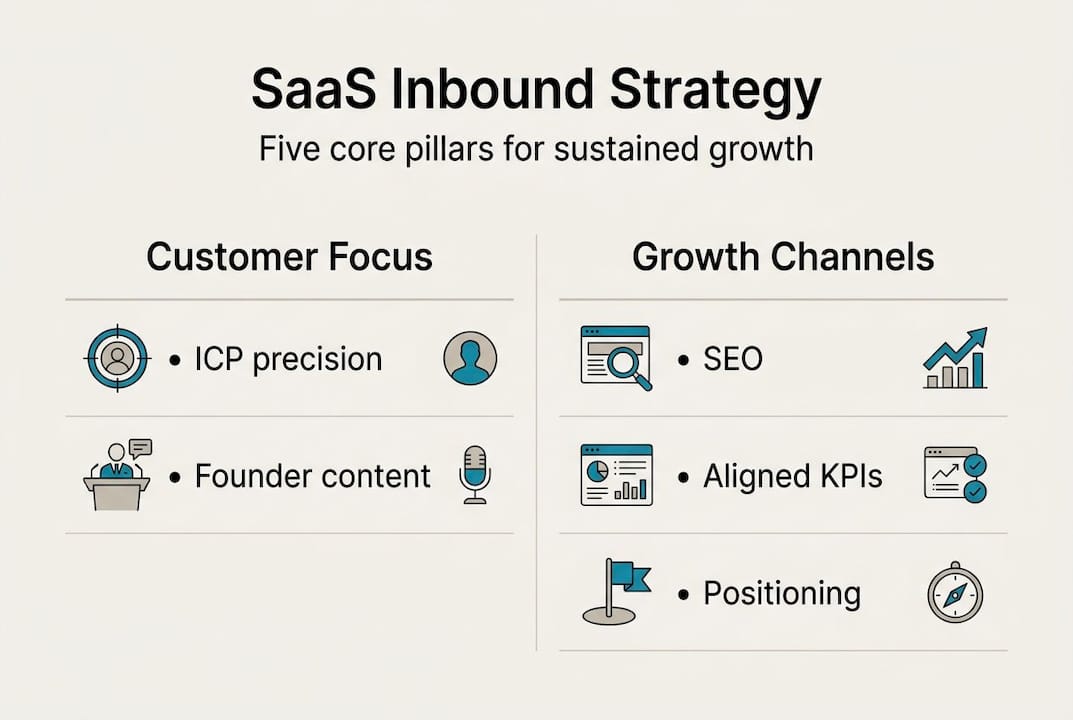 SaaS Inbound Strategy

Five core pillars for sustained growth

Customer Focus

• ICP precision

• Founder content

Growth Channels

• SEO

• Aligned KPIs

• Positioning